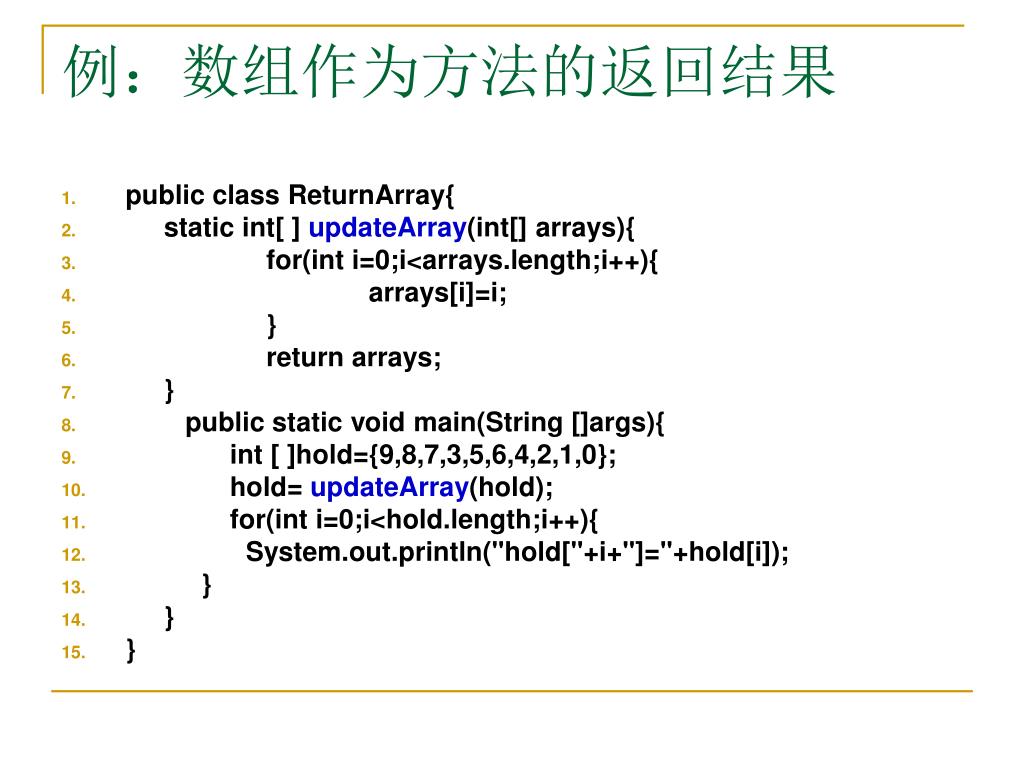 例：数组作为方法的返回结果

1. public class ReturnArray{
2. static int[ ] updateArray(int[] arrays){
3. for(int i=0;i<arrays.length;i++){
4. arrays[i]=i;
5. }
6. return arrays;
7. }
8. public static void main(String []args){
9. int [ ]hold={9,8,7,3,5,6,4,2,1,0};
10. hold= updateArray(hold);
11. for(int i=0;i<hold.length;i++){
12. System.out.println("hold["+i+"]="+hold[i]);
13. }
14. }
15. }